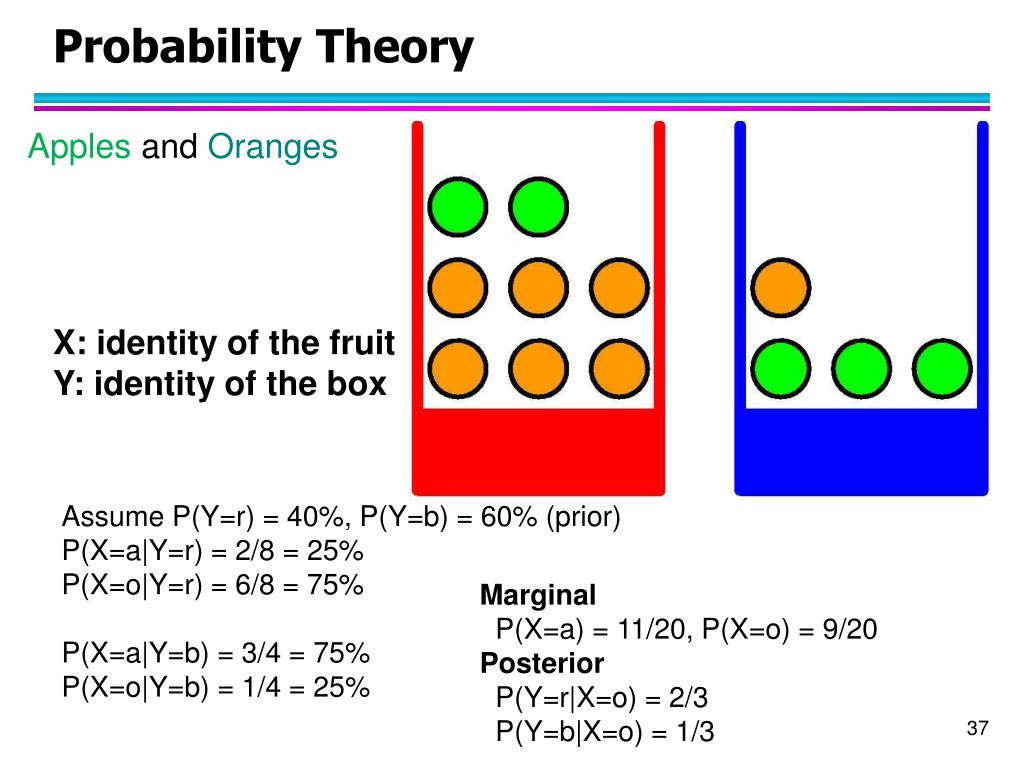 Probability Theory

Apples and Oranges

X: identity of the fruit
Y: identity of the box

Assume P(Y=r) = 40%, P(Y=b) = 60% (prior)
P(X=a|Y=r) = 2/8 = 25%
P(X=o|Y=r) = 6/8 = 75%

P(X=a|Y=b) = 3/4 = 75%
P(X=o|Y=b) = 1/4 = 25%

Marginal
P(X=a) = 11/20, P(X=o) = 9/20
Posterior
P(Y=r|X=o) = 2/3
P(Y=b|X=o) = 1/3

37